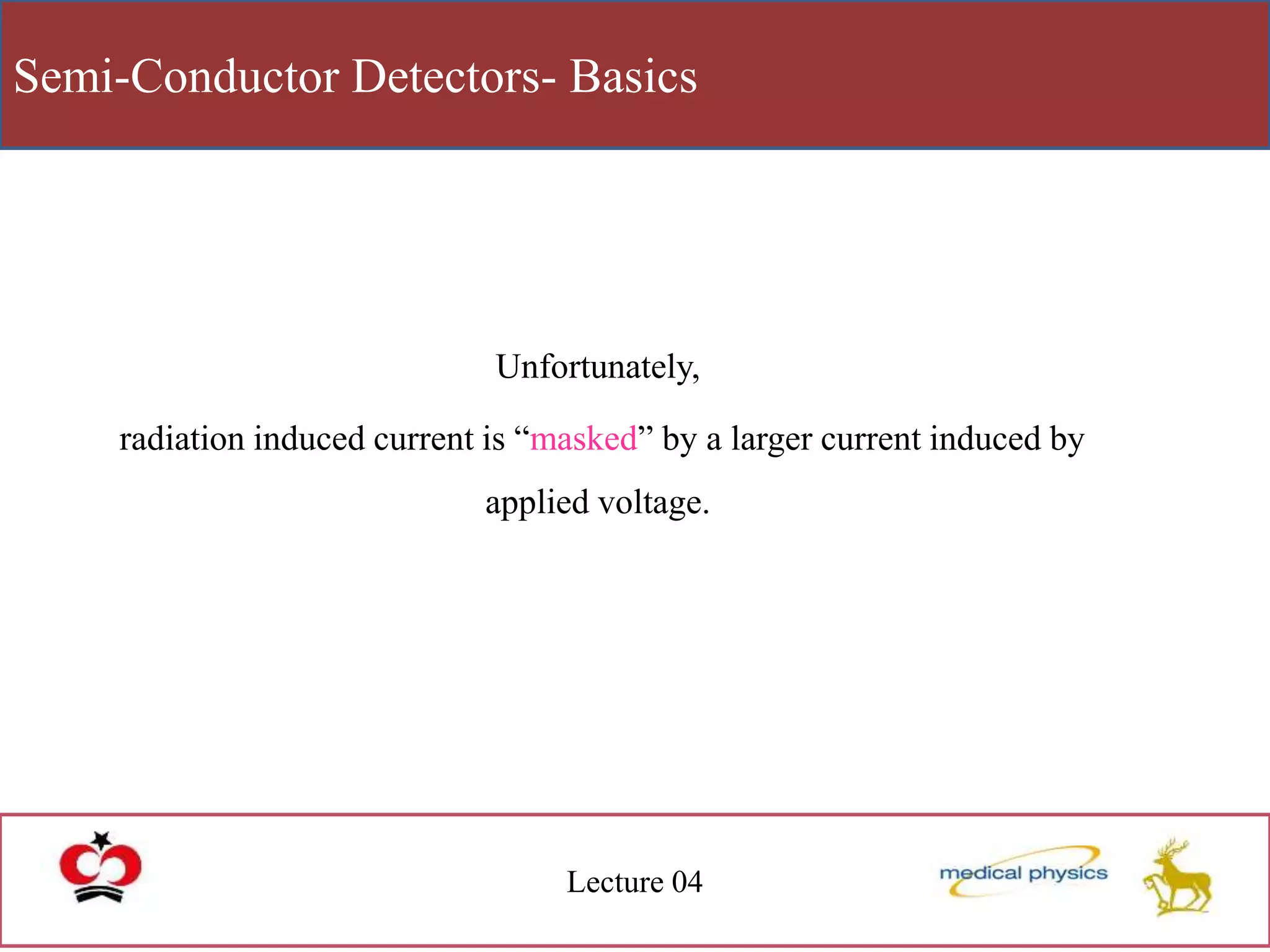 Semi-Conductor Detectors- Basics

Unfortunately,

radiation induced current is “masked” by a larger current induced by applied voltage.

Lecture 04

medical physics